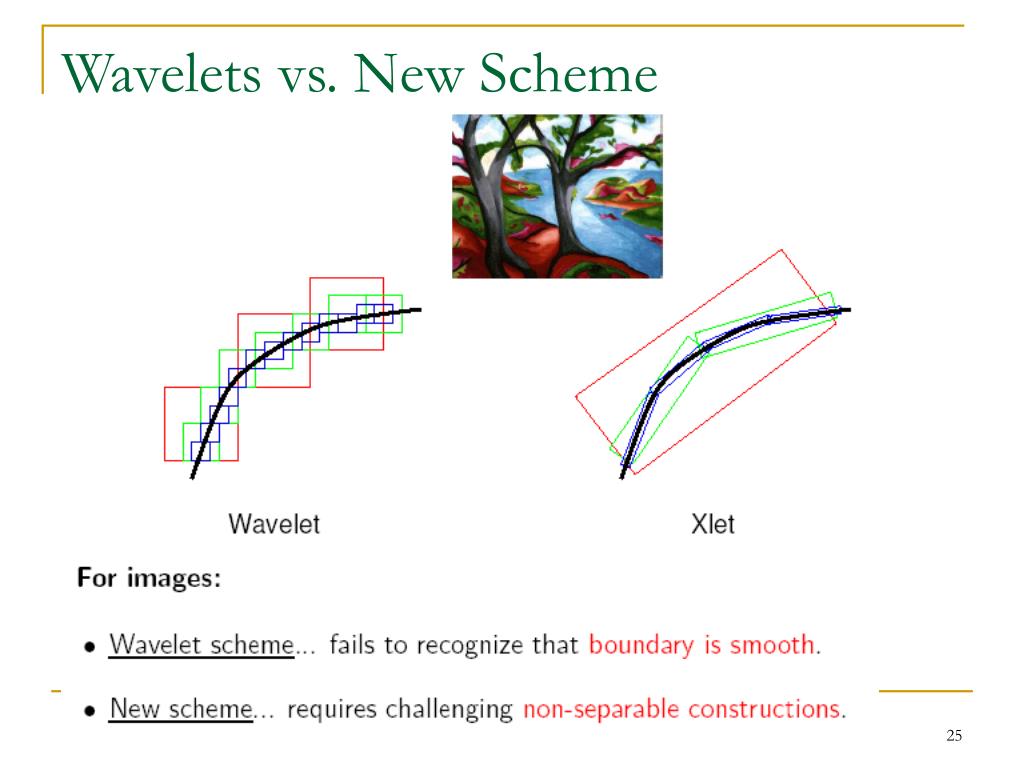 Wavelets vs. New Scheme

Wavelet

Xlet

For images:

• Wavelet scheme... fails to recognize that boundary is smooth.

• New scheme... requires challenging non-separable constructions.

25